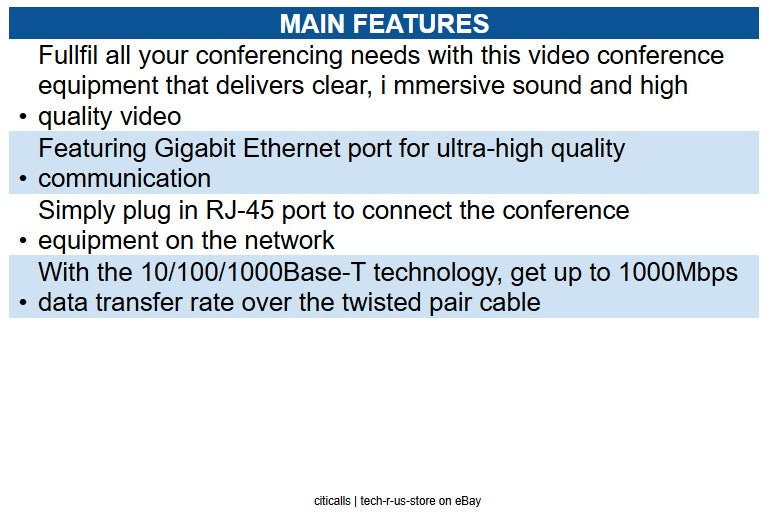 MAIN FEATURES

• Fullfil all your conferencing needs with this video conference equipment that delivers clear, i mmersive sound and high quality video

• Featuring Gigabit Ethernet port for ultra-high quality communication

• Simply plug in RJ-45 port to connect the conference equipment on the network

• With the 10/100/1000Base-T technology, get up to 1000Mbps data transfer rate over the twisted pair cable

citicalls | tech-r-us-store on eBay